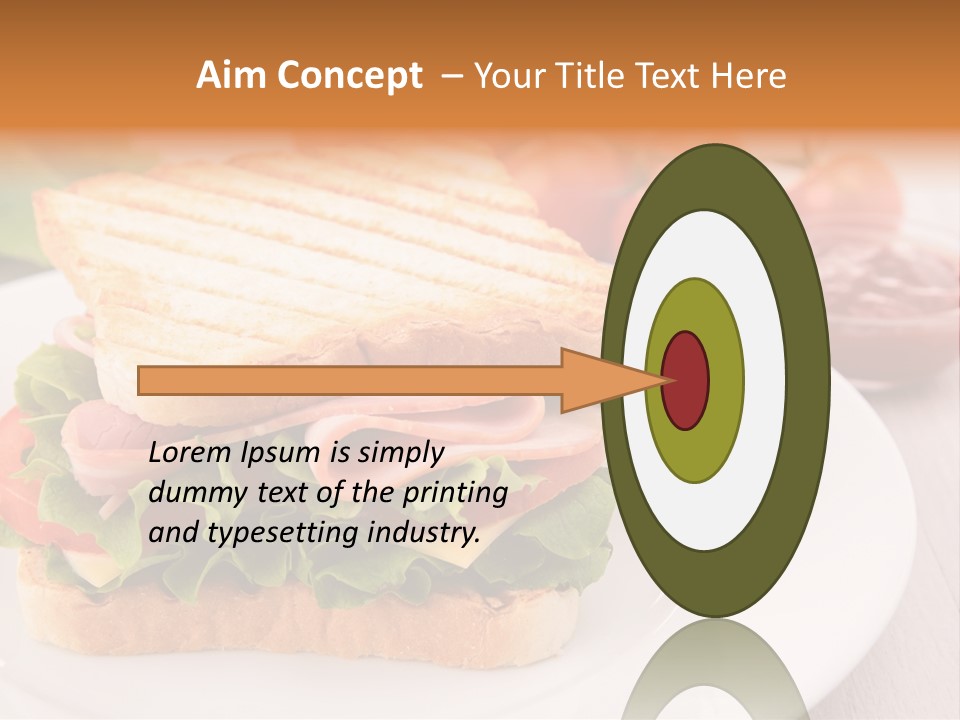 Aim Concept – Your Title Text Here

Lorem Ipsum is simply dummy text of the printing and typesetting industry.